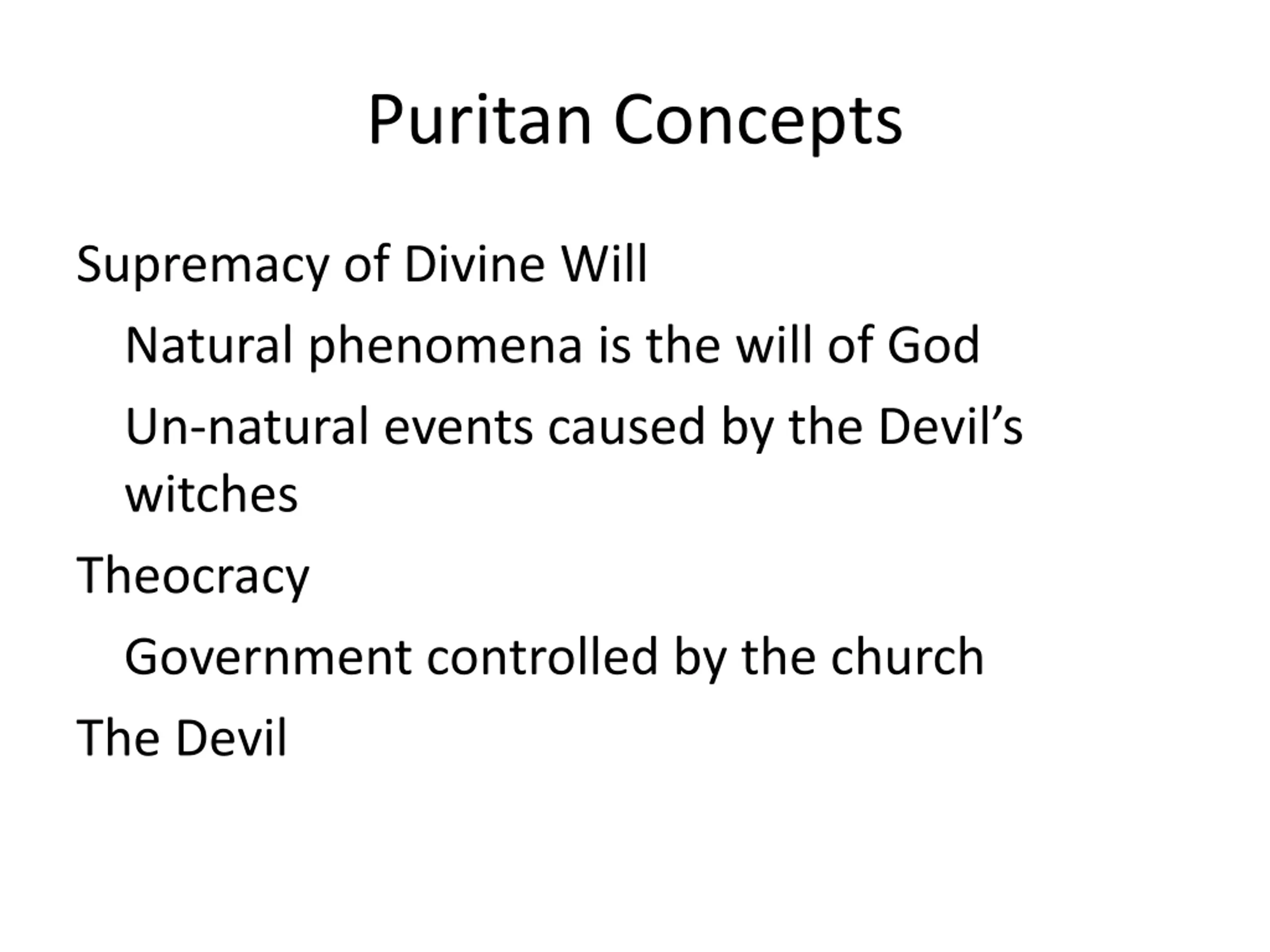 Puritan Concepts

Supremacy of Divine Will

Natural phenomena is the will of God

Un-natural events caused by the Devil’s witches

Theocracy

Government controlled by the church

The Devil